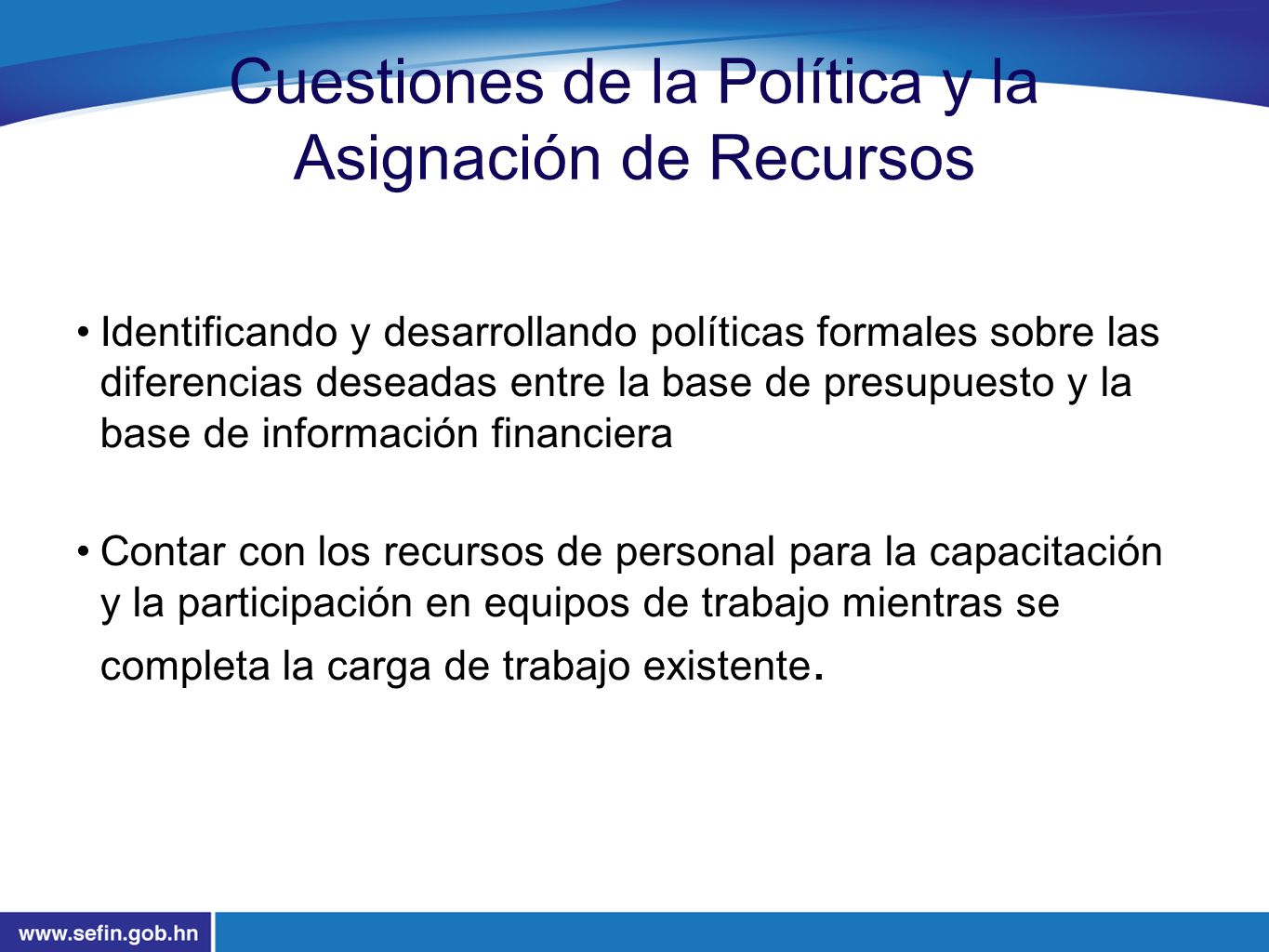 Cuestiones de la Política y la Asignación de Recursos

• Identificando y desarrollando políticas formales sobre las diferencias deseadas entre la base de presupuesto y la base de información financiera

• Contar con los recursos de personal para la capacitación y la participación en equipos de trabajo mientras se completa la carga de trabajo existente.

www.sefin.gob.hn